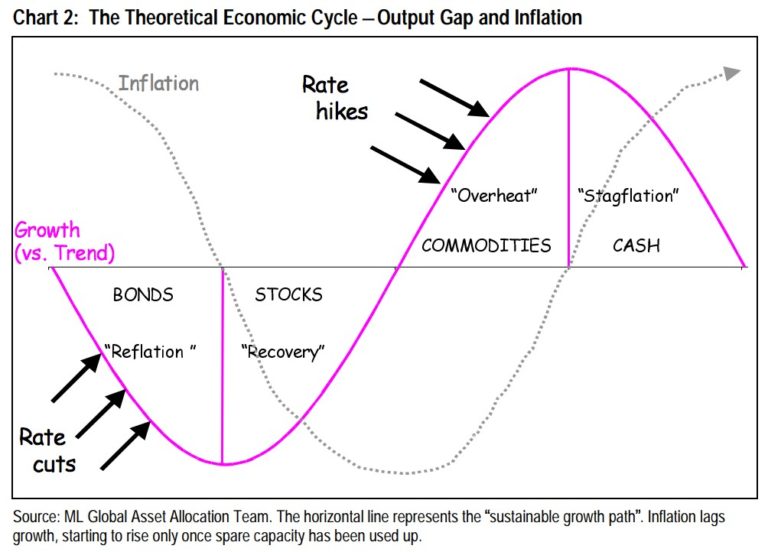 Chart 2: The Theoretical Economic Cycle – Output Gap and Inflation

Inflation

Rate hikes

"Overheat"

"Stagflation"

Growth (vs. Trend)

COMMODITIES

CASH

BONDS

STOCKS

"Reflation "

"Recovery"

Rate cuts

Source: ML Global Asset Allocation Team. The horizontal line represents the "sustainable growth path". Inflation lags growth, starting to rise only once spare capacity has been used up.